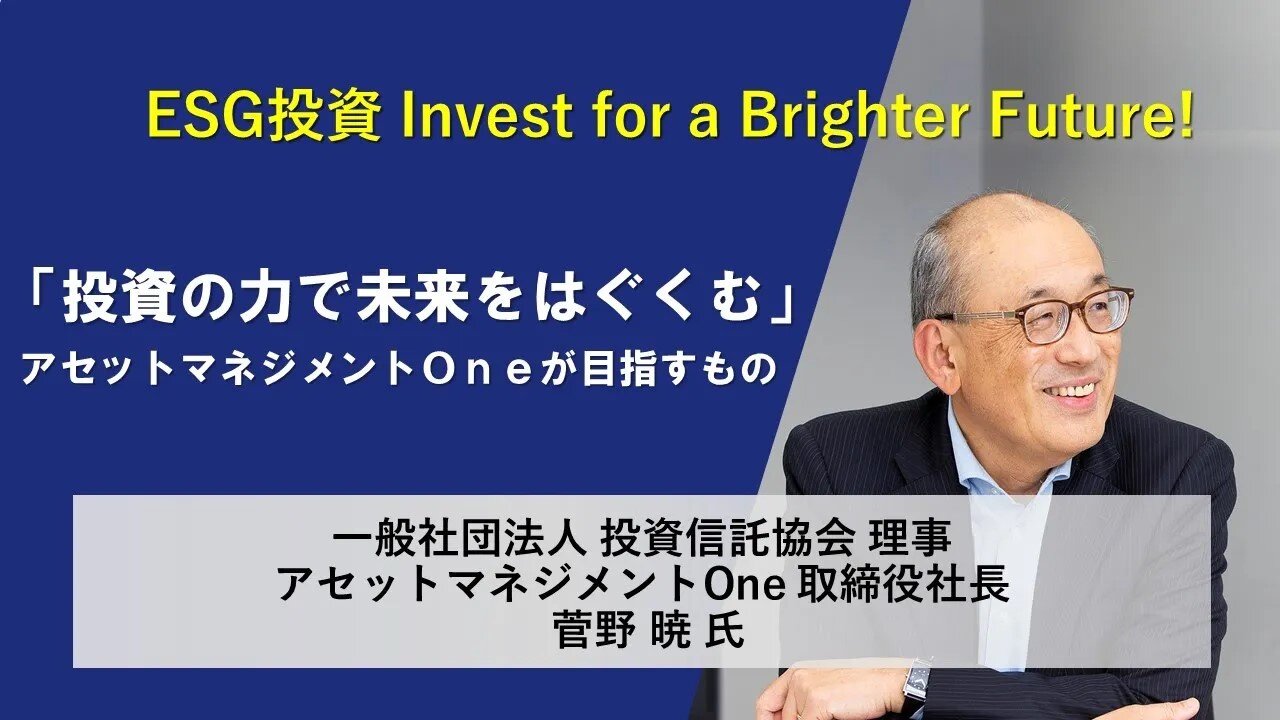 ESG投資 Invest for a Brighter Future!

「投資の力で未来をはぐくむ」
アセットマネジメントＯｎｅが目指すもの

一般社団法人 投資信託協会 理事
アセットマネジメントOne 取締役社長
菅野 暁 氏